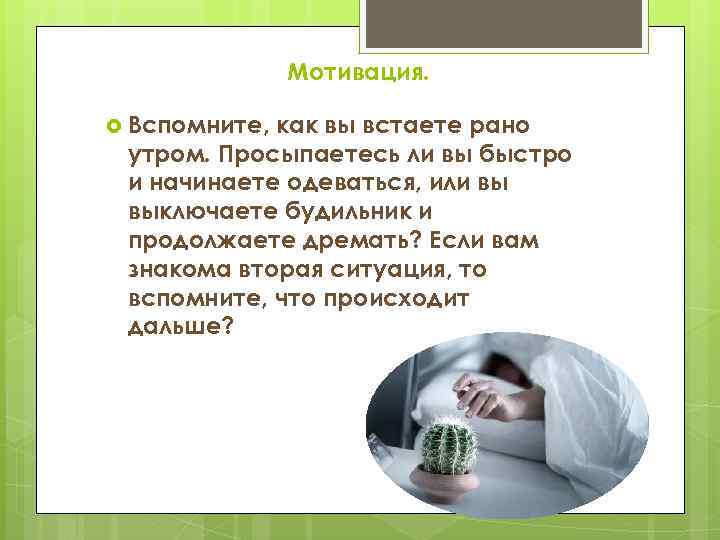 Мотивация.

Вспомните, как вы встаете рано утром. Просыпаетесь ли вы быстро и начинаете одеваться, или вы выключаете будильник и продолжаете дремать? Если вам знакома вторая ситуация, то вспомните, что происходит дальше?